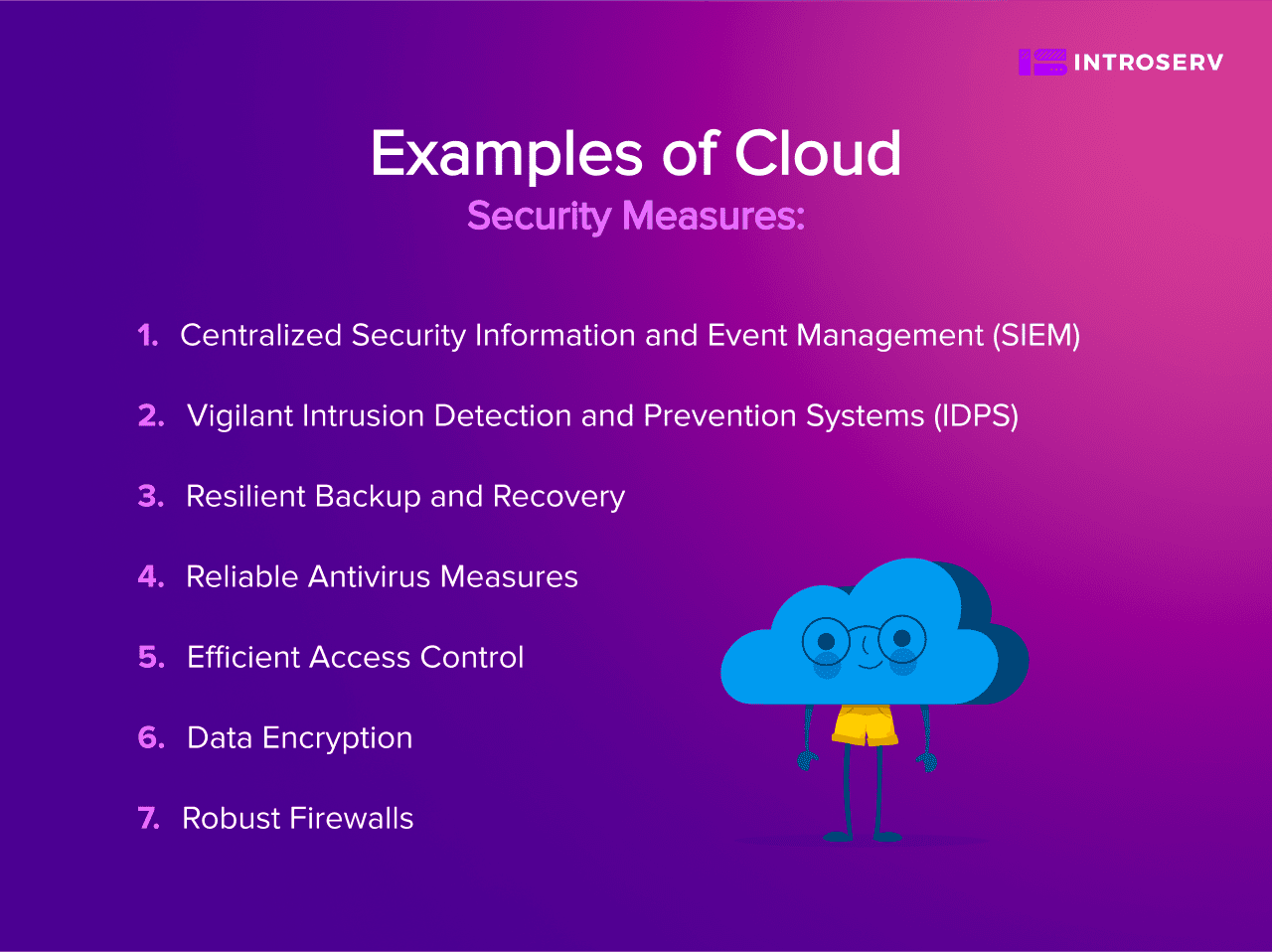 INTROSERV

Examples of Cloud
Security Measures:

1. Centralized Security Information and Event Management (SIEM)

2. Vigilant Intrusion Detection and Prevention Systems (IDPS)

3. Resilient Backup and Recovery

4. Reliable Antivirus Measures

5. Efficient Access Control

6. Data Encryption

7. Robust Firewalls